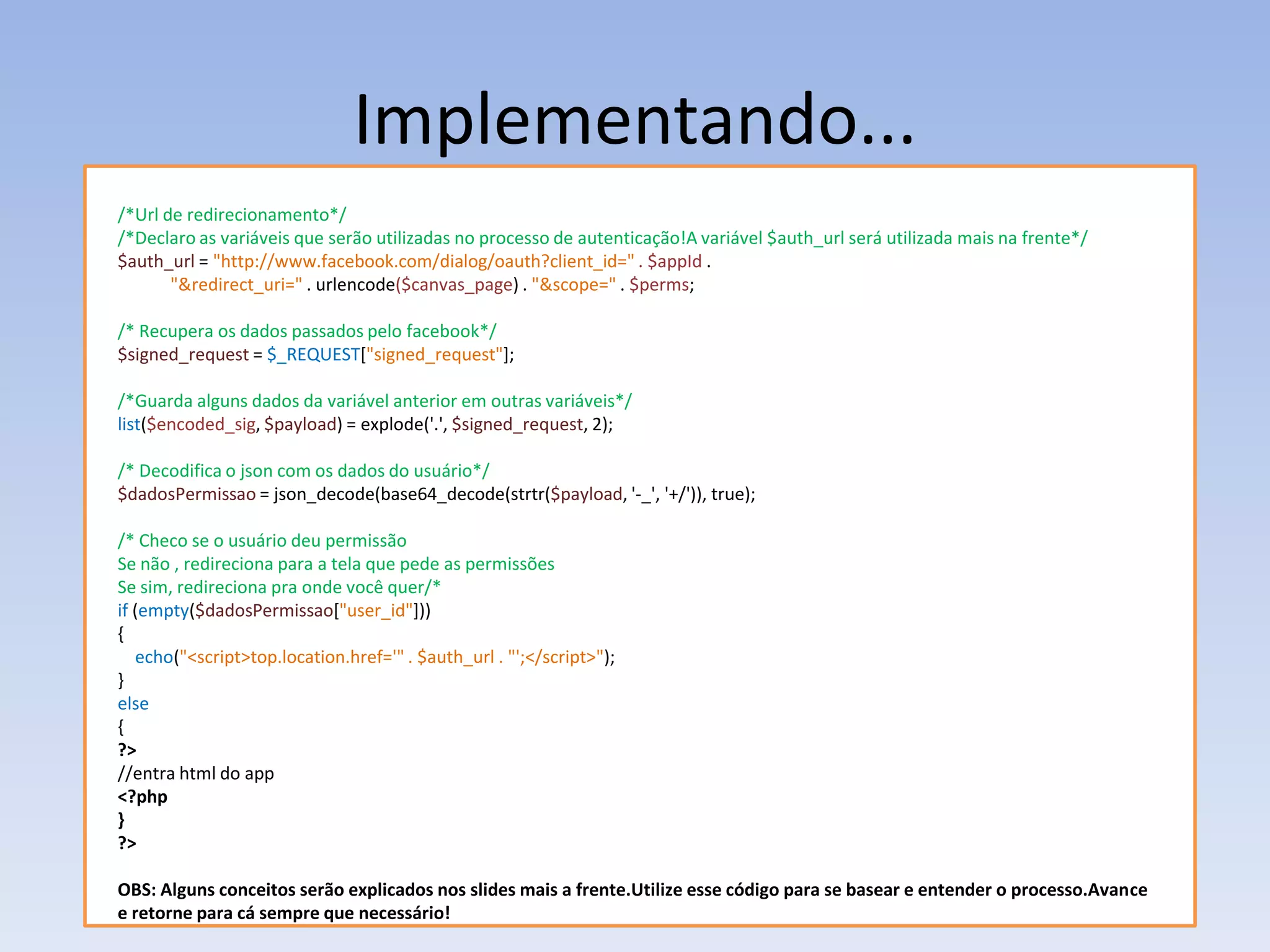 Implementando...

/*Url de redirecionamento*/
/*Declaro as variáveis que serão utilizadas no processo de autenticação!A variável $auth_url será utilizada mais na frente*/
$auth_url = "http://www.facebook.com/dialog/oauth?client_id=" . $appId .
"&redirect_uri=" . urlencode($canvas_page) . "&scope=" . $perms;

/* Recupera os dados passados pelo facebook*/
$signed_request = $_REQUEST["signed_request"];

/*Guarda alguns dados da variável anterior em outras variáveis*/
list($encoded_sig, $payload) = explode('.', $signed_request, 2);

/* Decodifica o json com os dados do usuário*/
$dadosPermissao = json_decode(base64_decode(strtr($payload, '-_', '+/')), true);

/* Checo se o usuário deu permissão
Se não , redireciona para a tela que pede as permissões
Se sim, redireciona pra onde você quer/*
if (empty($dadosPermissao["user_id"]))
{
echo("<script>top.location.href='" . $auth_url . "';</script>");
}
else
{
?>
//entra html do app
<?php
}
?>

OBS: Alguns conceitos serão explicados nos slides mais a frente.Utilize esse código para se basear e entender o processo.Avance e retorne para cá sempre que necessário!